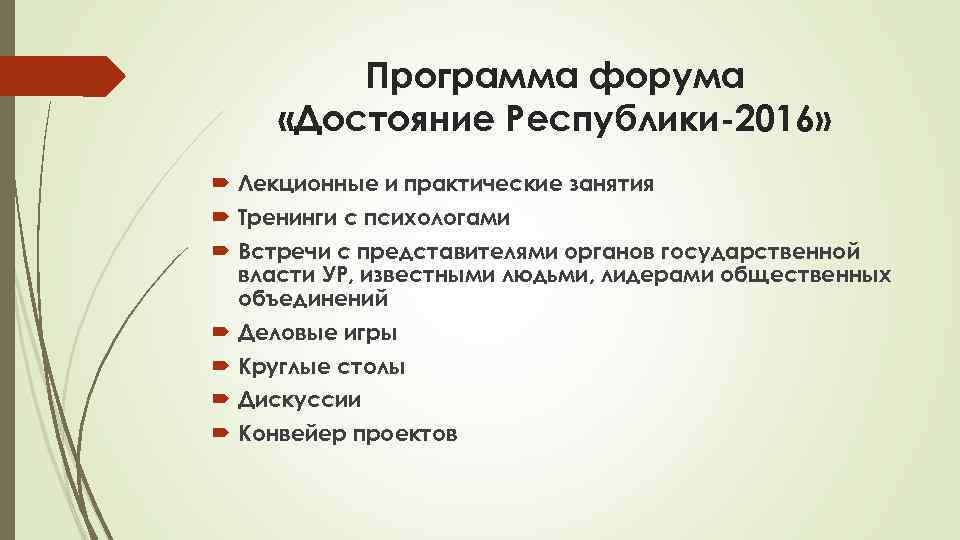 Программа форума «Достояние Республики-2016»

Лекционные и практические занятия
Тренинги с психологами
Встречи с представителями органов государственной власти УР, известными людьми, лидерами общественных объединений
Деловые игры
Круглые столы
Дискуссии
Конвейер проектов